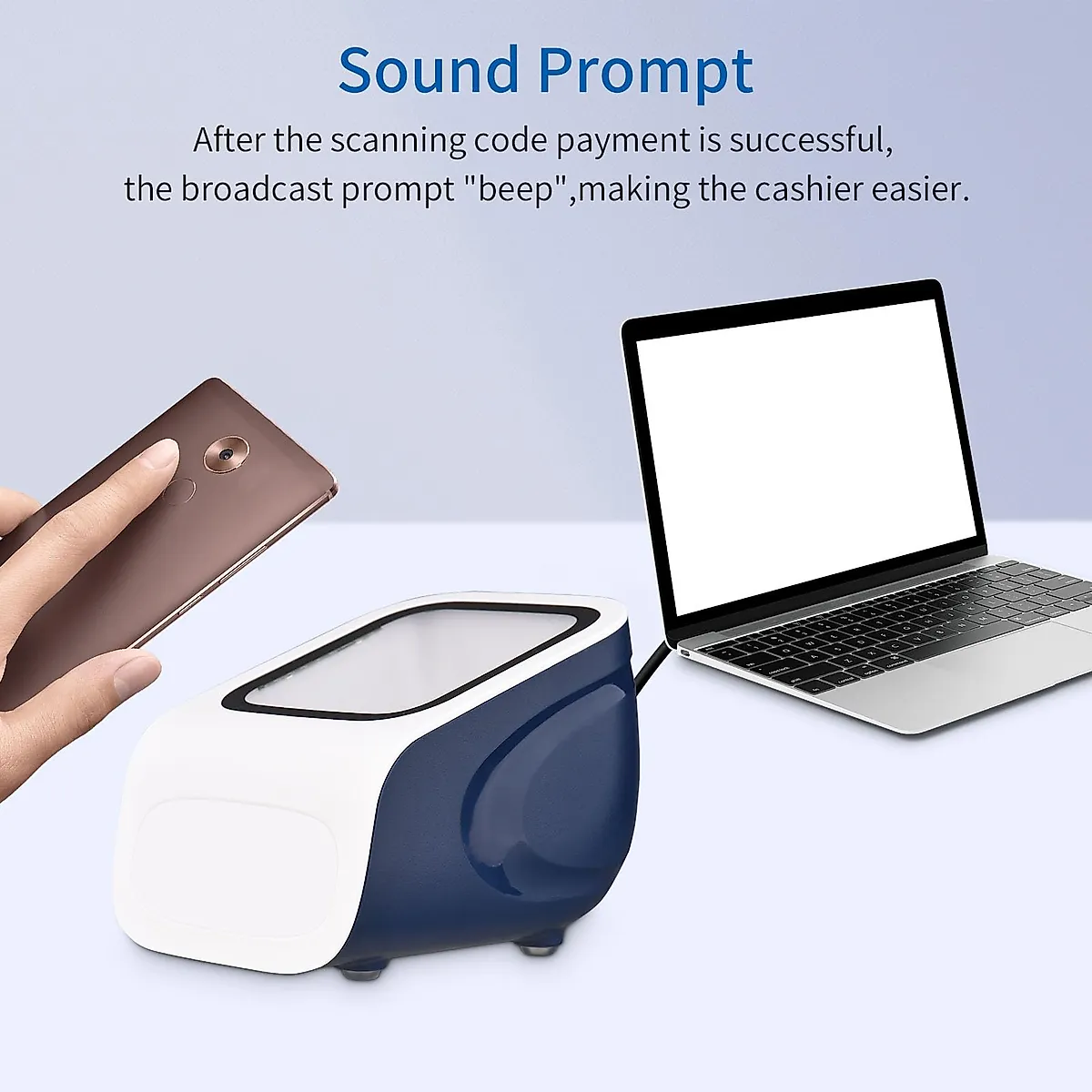 Sound Prompt

After the scanning code payment is successful, the broadcast prompt "beep",making the cashier easier.